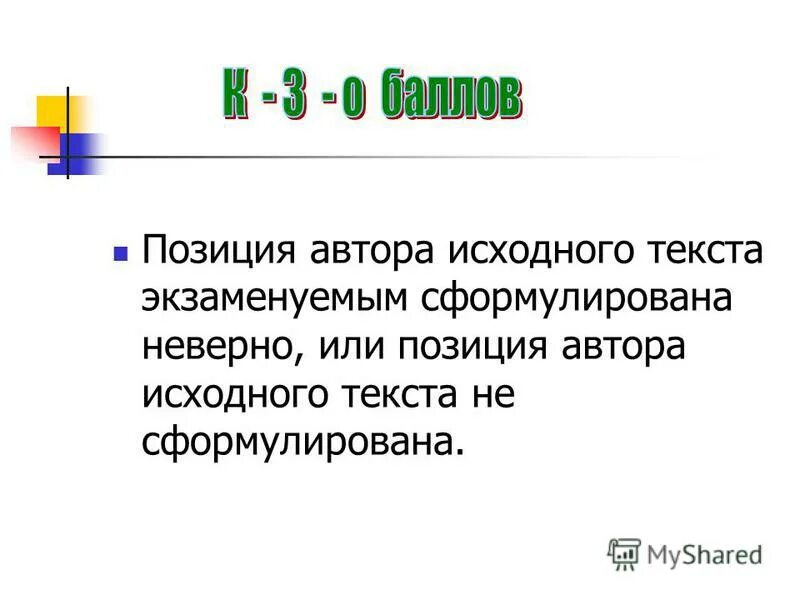 К - 3 - о баллов

Позиция автора исходного текста экзаменуемым сформулирована неверно, или позиция автора исходного текста не сформулирована.

MyShared